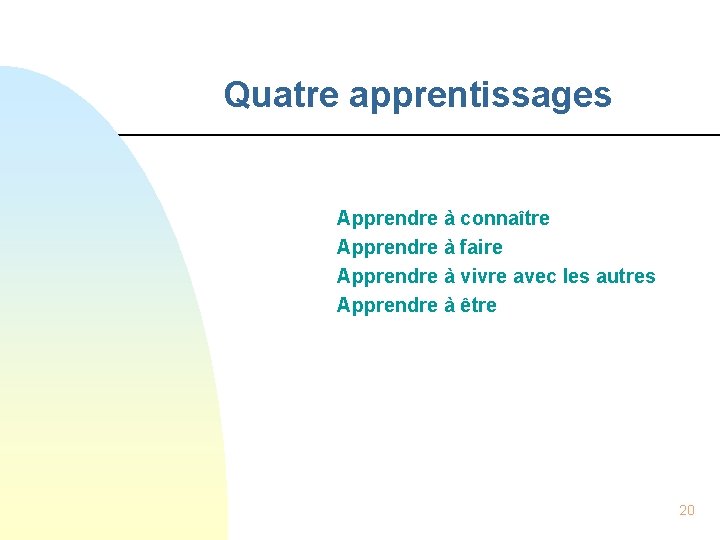 Quatre apprentissages

Apprendre à connaître
Apprendre à faire
Apprendre à vivre avec les autres
Apprendre à être

20